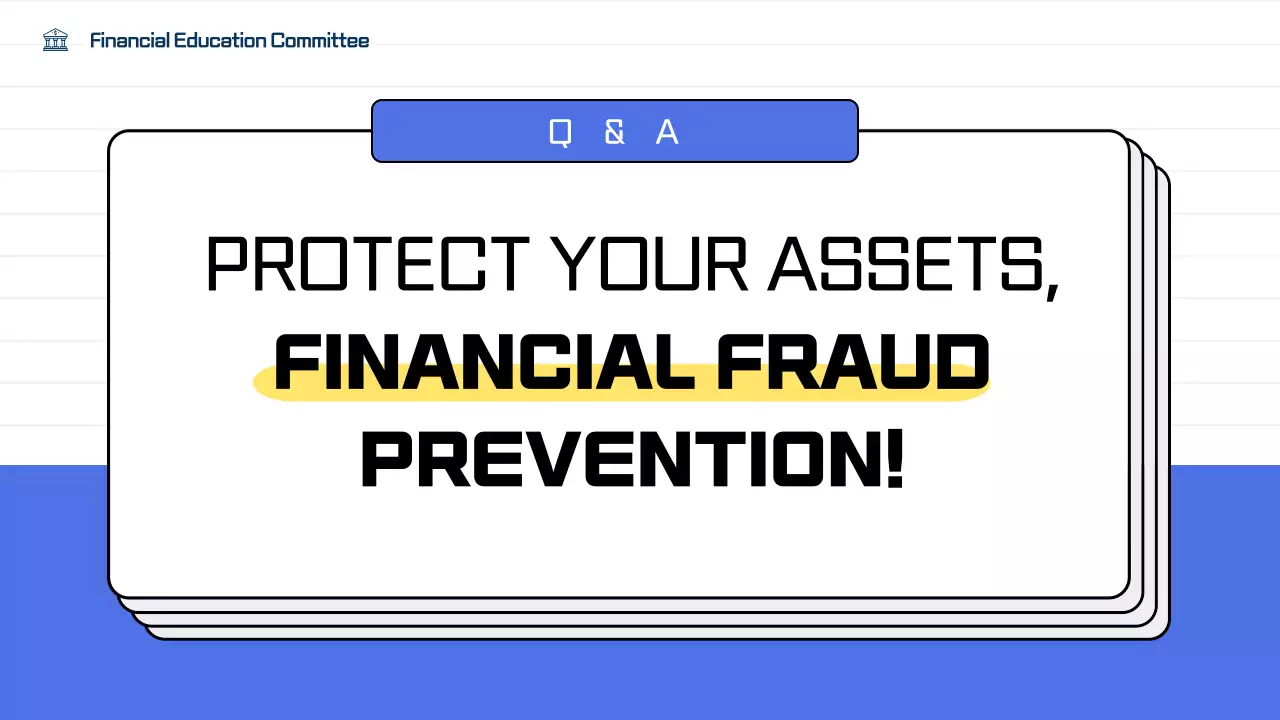 Financial Education Committee

Q & A

PROTECT YOUR ASSETS, FINANCIAL FRAUD PREVENTION!